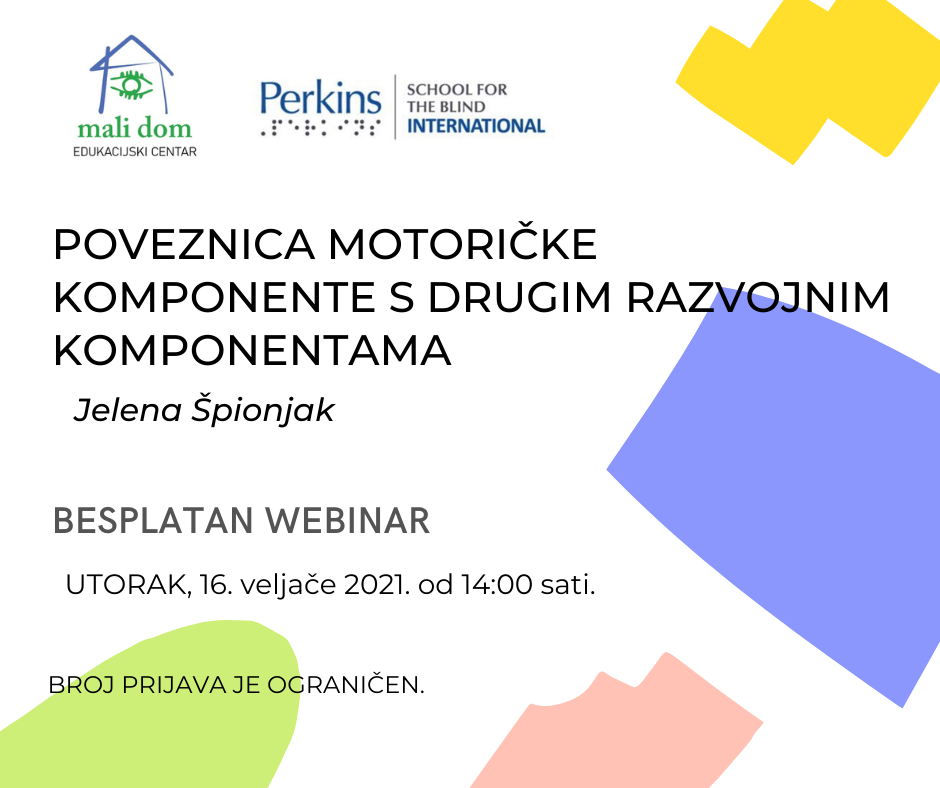 mali dom
EDUKACIJSKI CENTAR

Perkins
SCHOOL FOR THE BLIND
INTERNATIONAL

POVEZNICA MOTORIČKE KOMPONENTE S DRUGIM RAZVOJNIM KOMPONENTAMA

Jelena Špionjak

BESPLATAN WEBINAR

UTORAK, 16. veljače 2021. od 14:00 sati.

BROJ PRIJAVA JE OGRANIČEN.